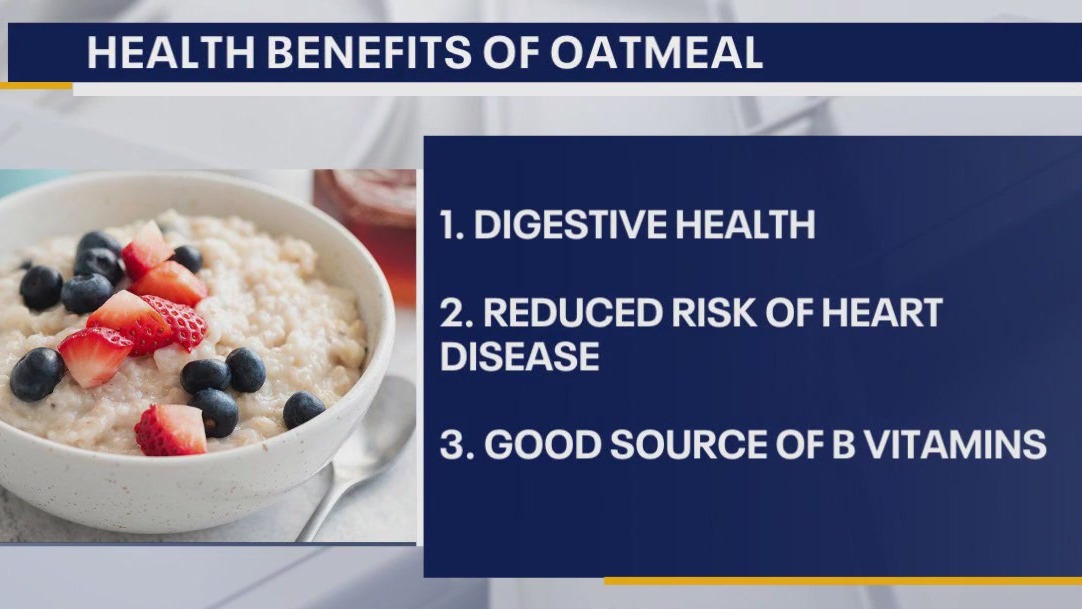 HEALTH BENEFITS OF OATMEAL

1. DIGESTIVE HEALTH

2. REDUCED RISK OF HEART DISEASE

3. GOOD SOURCE OF B VITAMINS